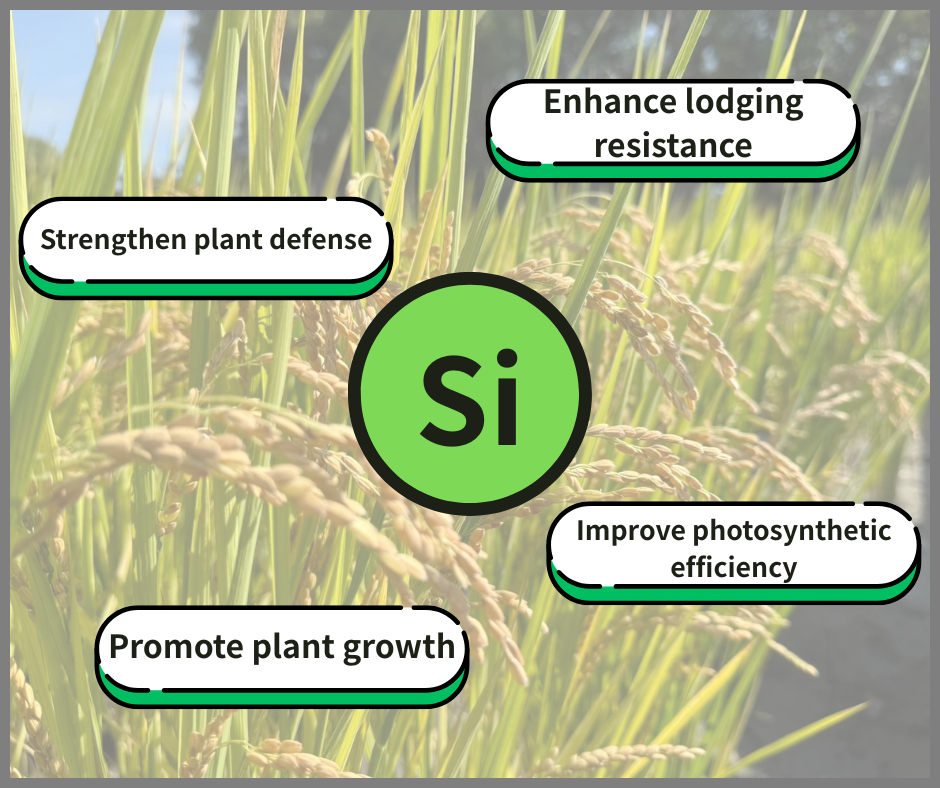 Enhance lodging resistance

Strengthen plant defense

Si

Improve photosynthetic efficiency

Promote plant growth